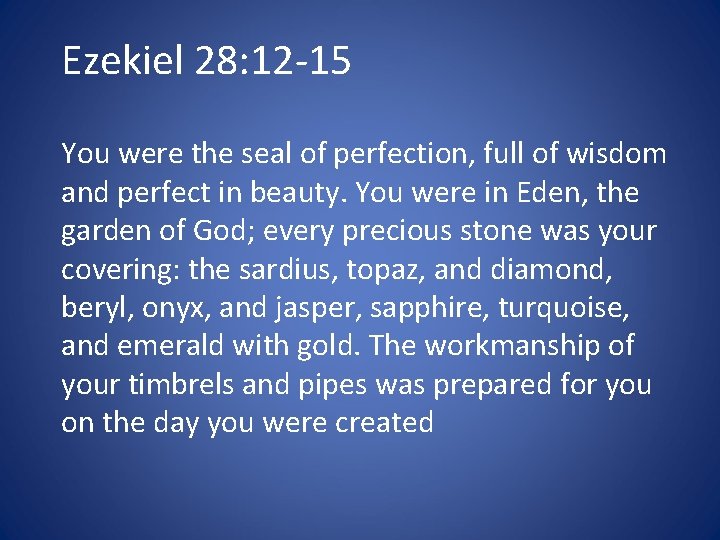 Ezekiel 28:12-15

You were the seal of perfection, full of wisdom and perfect in beauty. You were in Eden, the garden of God; every precious stone was your covering: the sardius, topaz, and diamond, beryl, onyx, and jasper, sapphire, turquoise, and emerald with gold. The workmanship of your timbrels and pipes was prepared for you on the day you were created